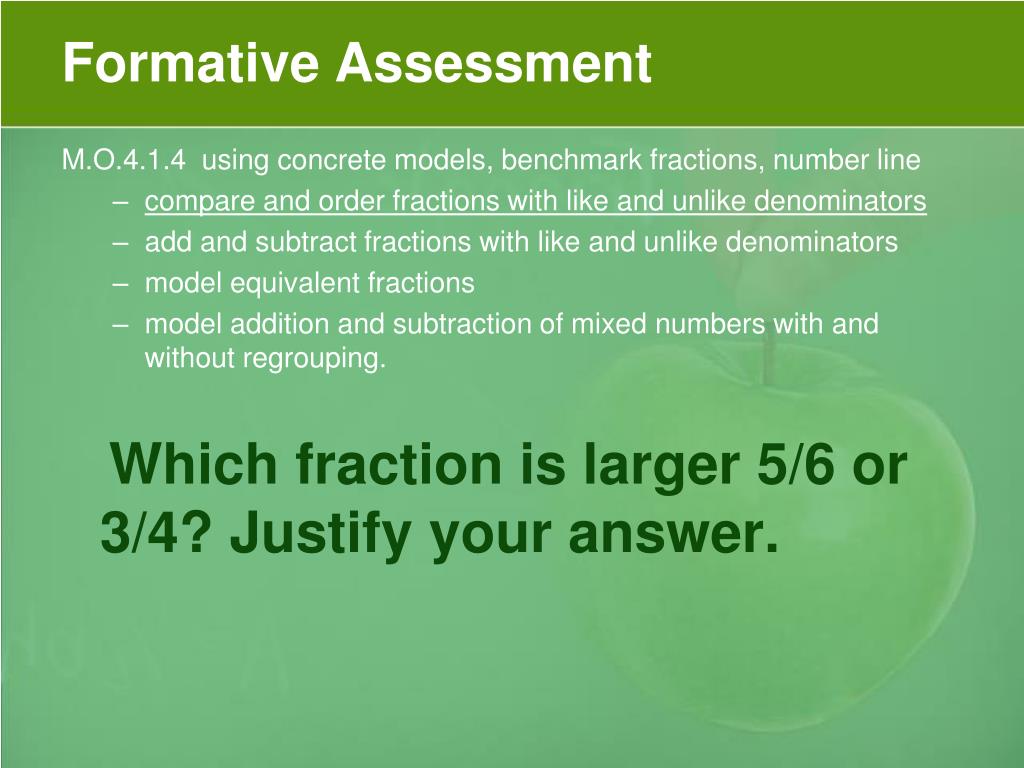 Formative Assessment

M.O.4.1.4 using concrete models, benchmark fractions, number line

– compare and order fractions with like and unlike denominators
– add and subtract fractions with like and unlike denominators
– model equivalent fractions
– model addition and subtraction of mixed numbers with and without regrouping.

Which fraction is larger 5/6 or 3/4? Justify your answer.